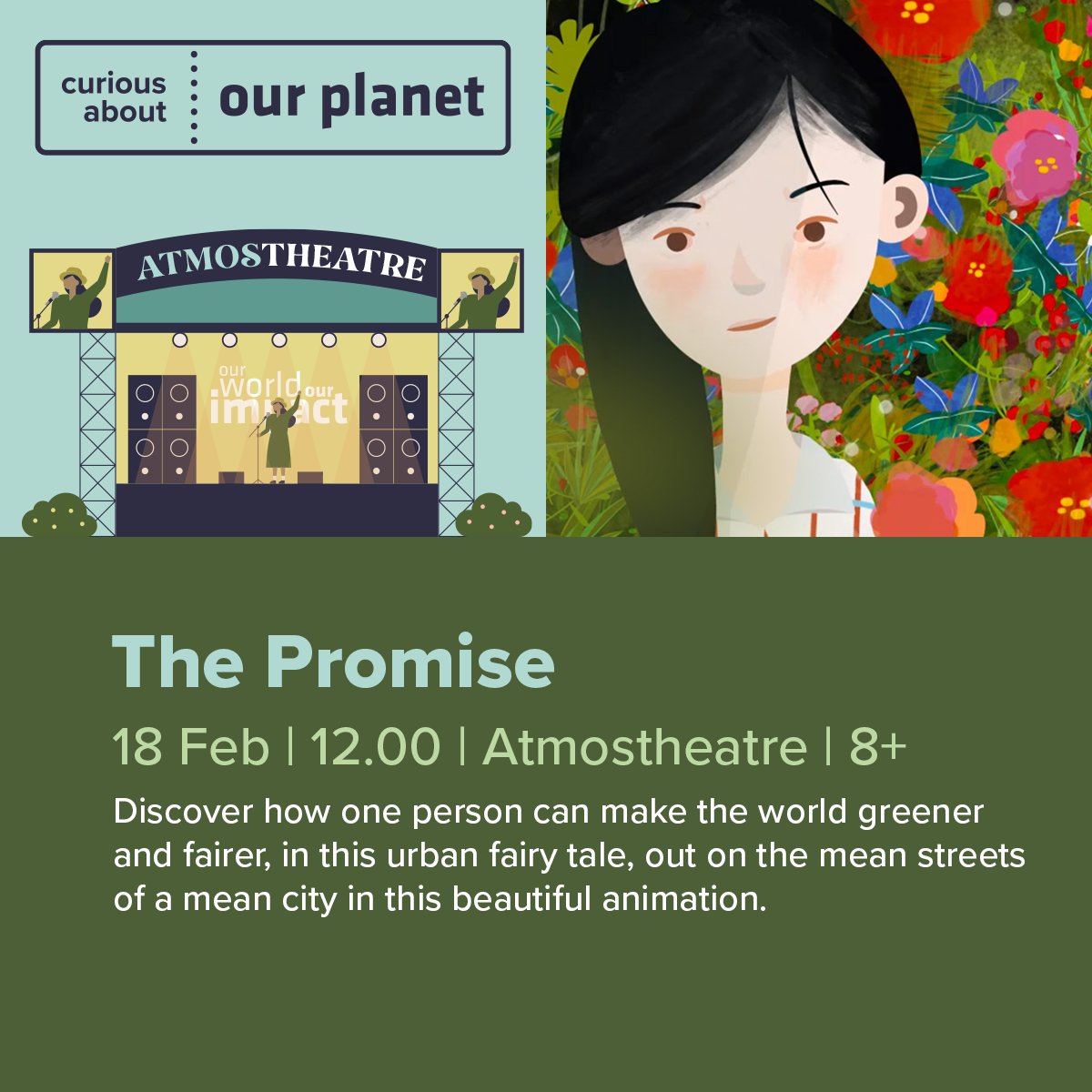 curious about our planet

ATMOSTHEATRE

our world our impact

The Promise

18 Feb | 12.00 | Atmostheatre | 8+

Discover how one person can make the world greener and fairer, in this urban fairy tale, out on the mean streets of a mean city in this beautiful animation.